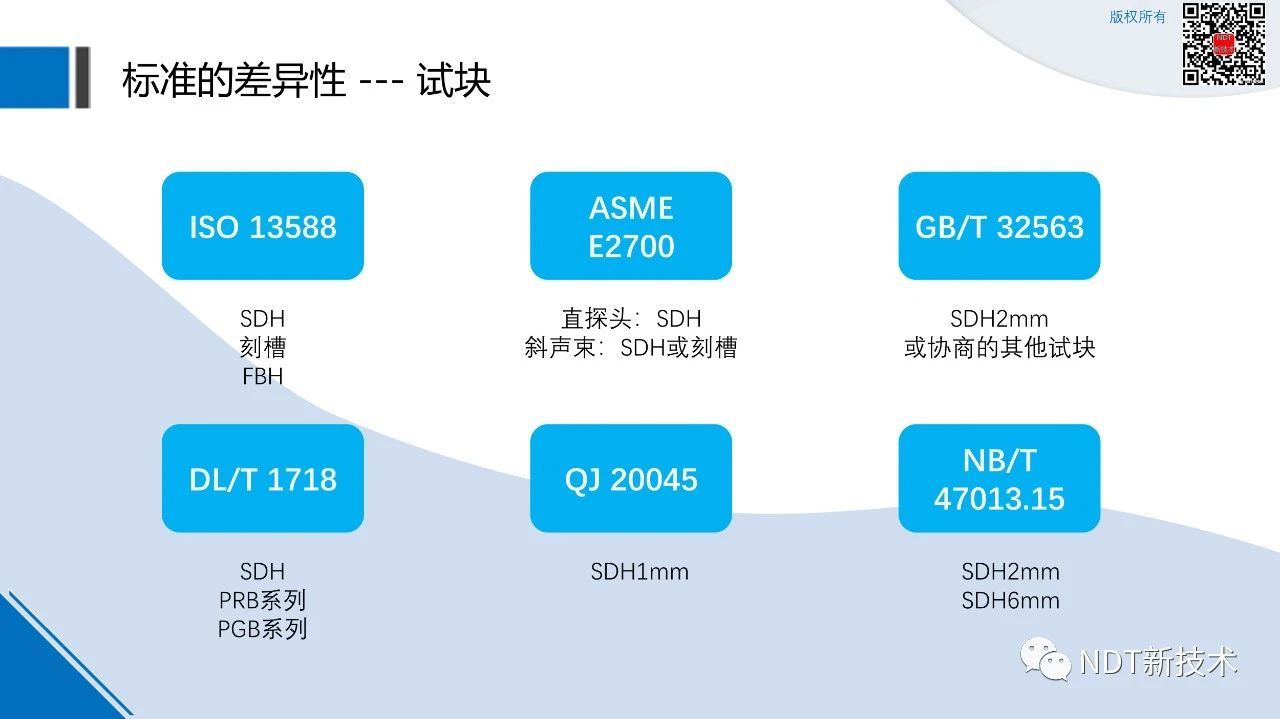 版权所有

标准的差异性 --- 试块

ISO 13588

SDH
刻槽
FBH

ASME E2700

直探头：SDH
斜声束：SDH或刻槽

GB/T 32563

SDH2mm
或协商的其他试块

DL/T 1718

SDH
PRB系列
PGB系列

QJ 20045

SDH1mm

NB/T 47013.15

SDH2mm
SDH6mm

NDT新技术